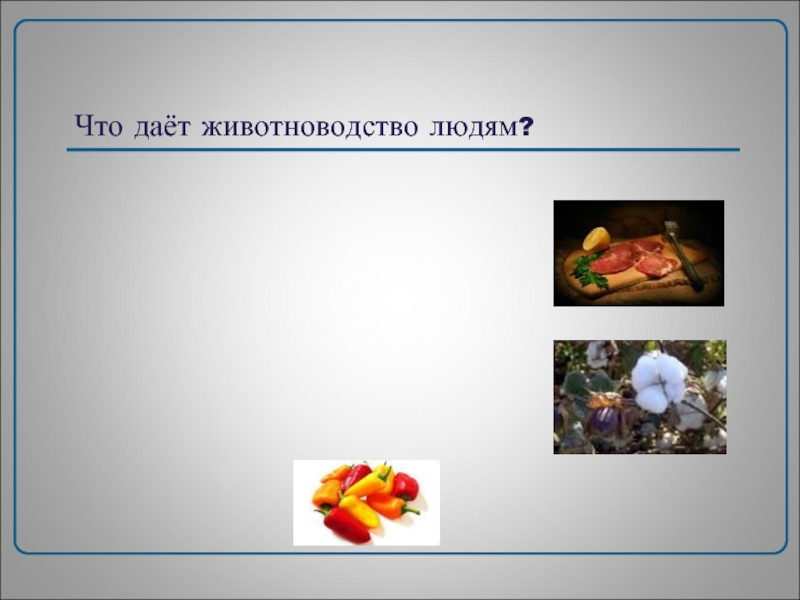 Что даёт животноводство людям?